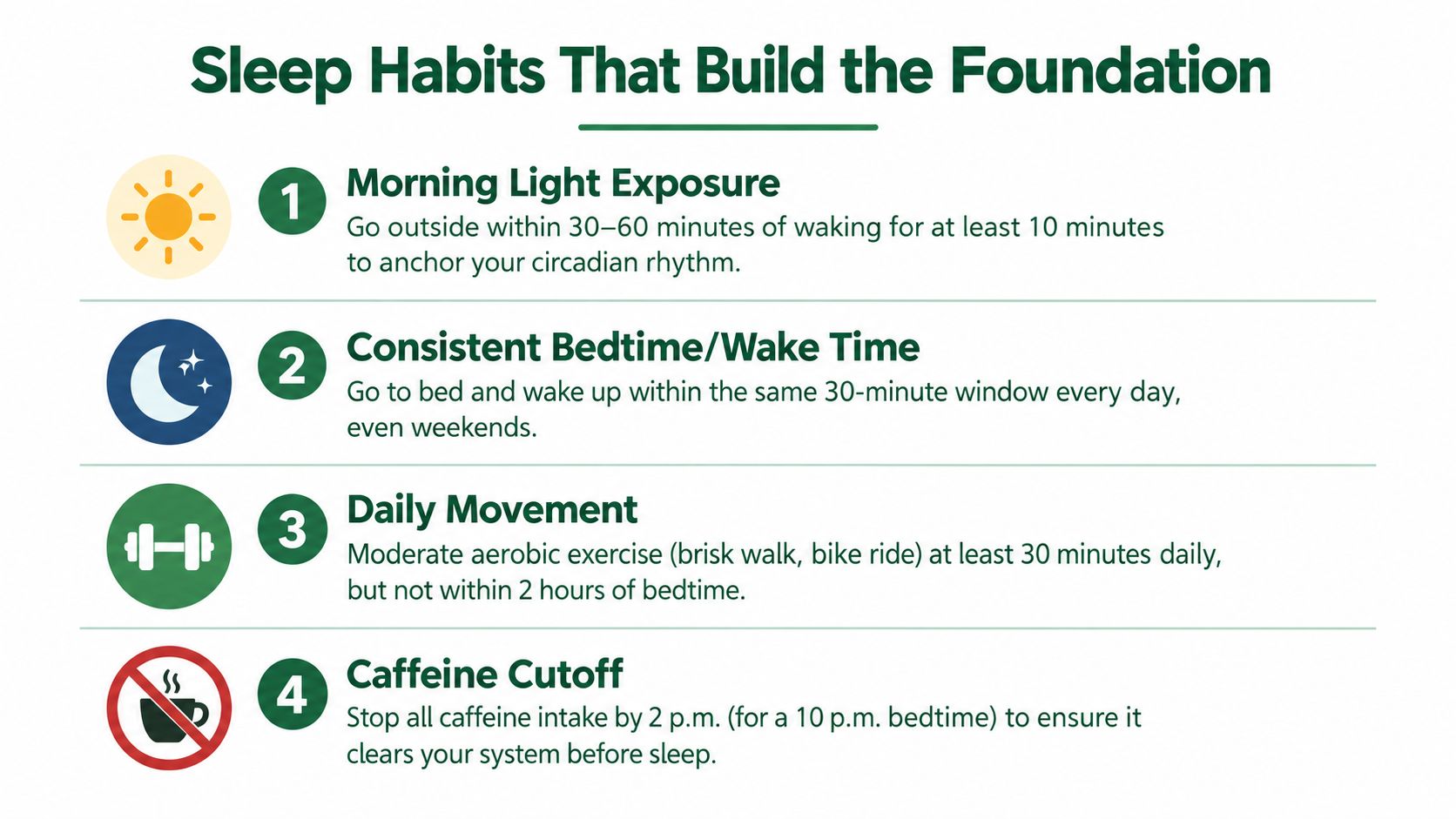 Sleep Habits That Build the Foundation

1 Morning Light Exposure
Go outside within 30–60 minutes of waking for at least 10 minutes to anchor your circadian rhythm.

2 Consistent Bedtime/Wake Time
Go to bed and wake up within the same 30-minute window every day, even weekends.

3 Daily Movement
Moderate aerobic exercise (brisk walk, bike ride) at least 30 minutes daily, but not within 2 hours of bedtime.

4 Caffeine Cutoff
Stop all caffeine intake by 2 p.m. (for a 10 p.m. bedtime) to ensure it clears your system before sleep.